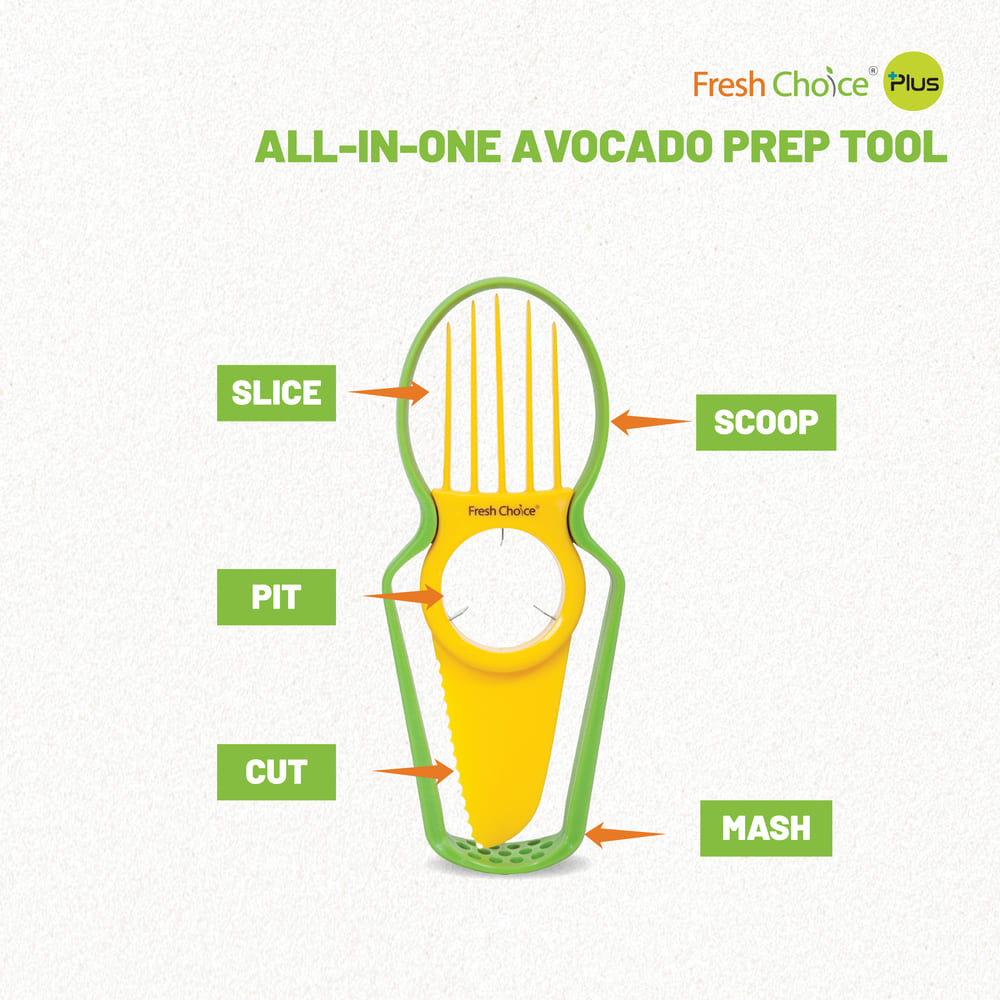 Fresh Choice® Plus

ALL-IN-ONE AVOCADO PREP TOOL

SLICE

SCOOP

Fresh Choice®

PIT

CUT

MASH